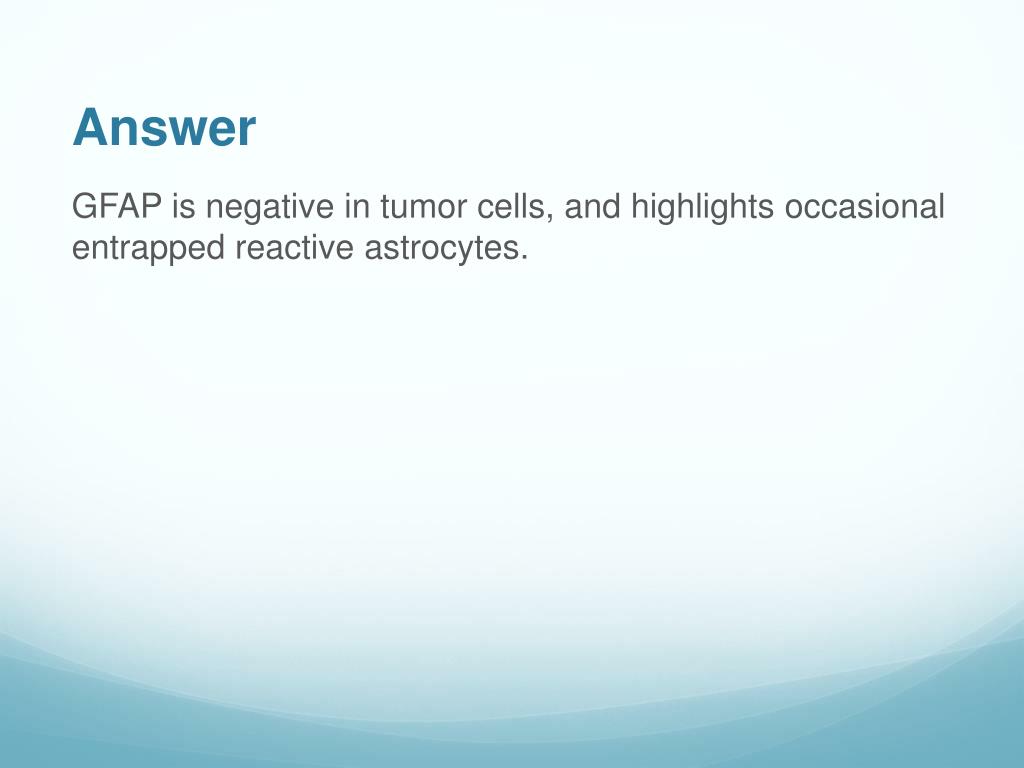 Answer

GFAP is negative in tumor cells, and highlights occasional entrapped reactive astrocytes.